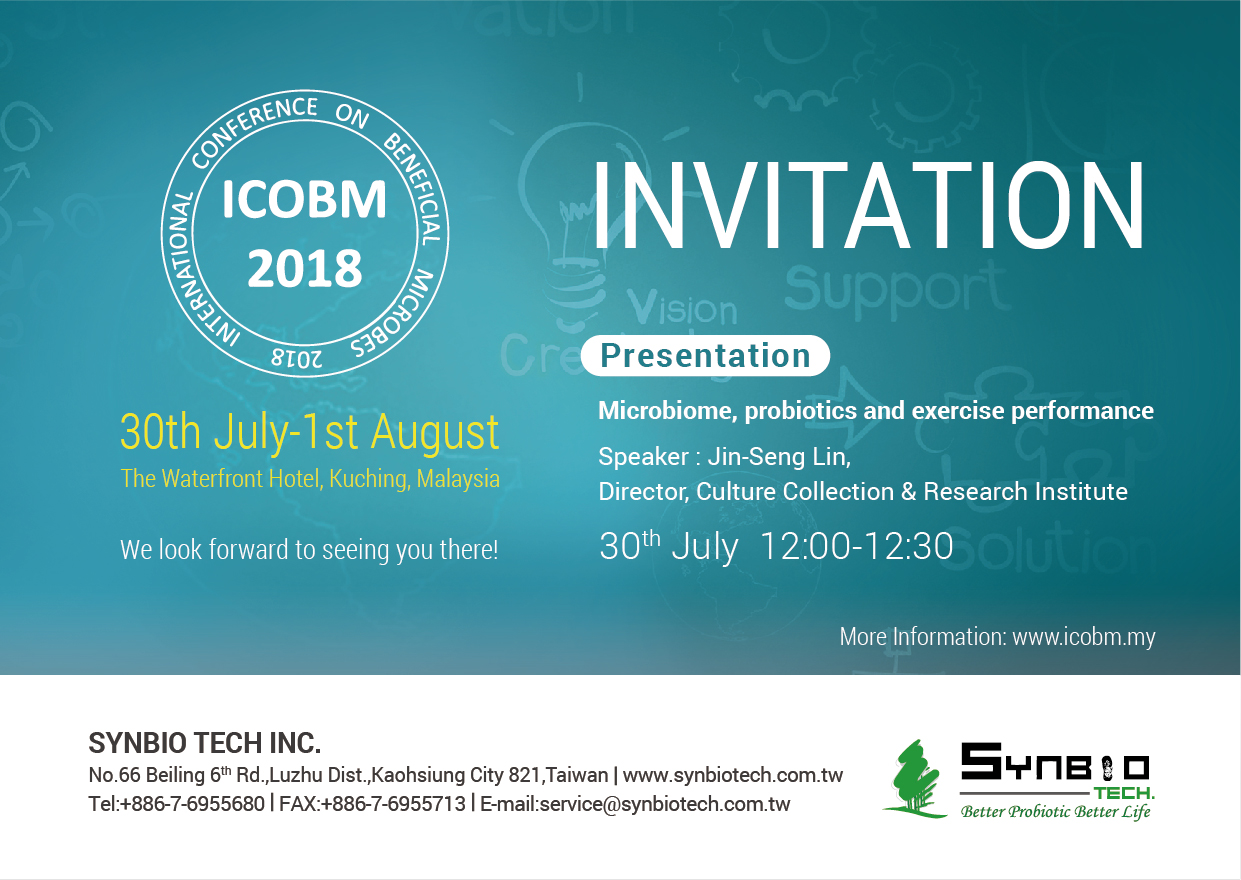 INTERNATIONAL CONFERENCE ON BENEFICIAL MICROBES 2018

ICOBM 2018

30th July-1st August
The Waterfront Hotel, Kuching, Malaysia

We look forward to seeing you there!

INVITATION

Vision Support Solution

Presentation

Microbiome, probiotics and exercise performance

Speaker : Jin-Seng Lin,
Director, Culture Collection & Research Institute

30$^{th}$ July 12:00-12:30

More Information: www.icobm.my

SYNBIO TECH INC.
No.66 Beiling 6$^{th}$ Rd.,Luzhu Dist.,Kaohsiung City 821,Taiwan | www.synbiotech.com.tw
Tel:+886-7-6955680 | FAX:+886-7-6955713 | E-mail:service@synbiotech.com.tw

SYNBIO TECH.
Better Probiotic Better Life